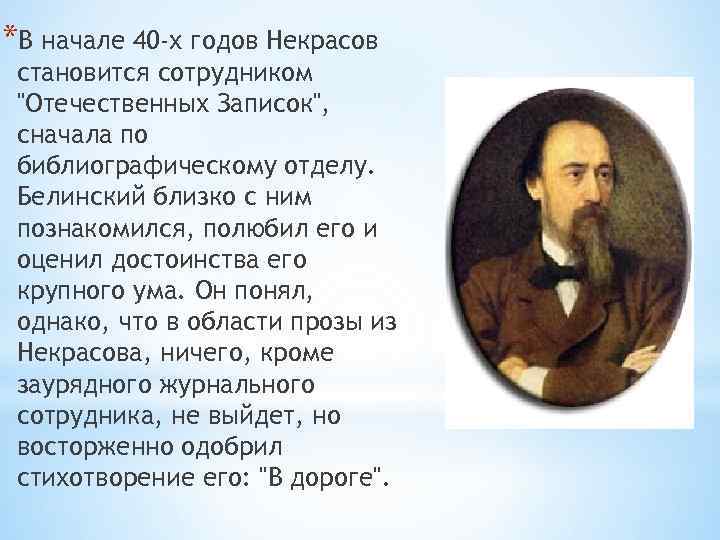 *В начале 40-х годов Некрасов становится сотрудником "Отечественных Записок", сначала по библиографическому отделу. Белинский близко с ним познакомился, полюбил его и оценил достоинства его крупного ума. Он понял, однако, что в области прозы из Некрасова, ничего, кроме заурядного журнального сотрудника, не выйдет, но восторженно одобрил стихотворение его: "В дороге".